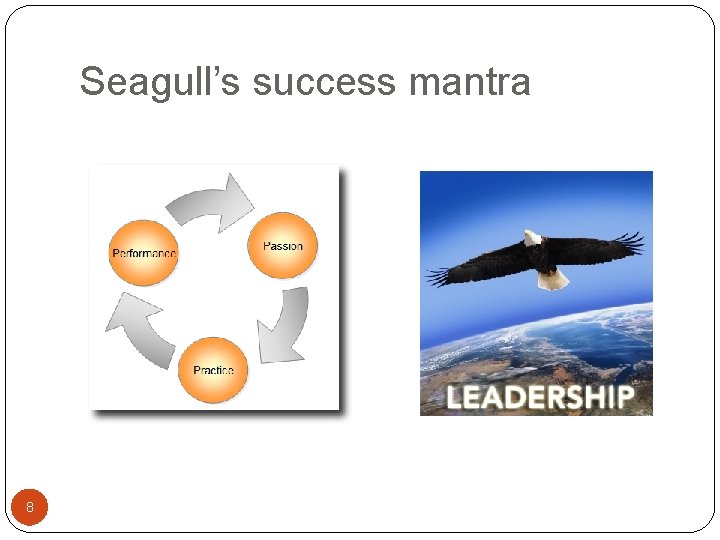 Seagull's success mantra

Performance

Passion

Practice

LEADERSHIP

8